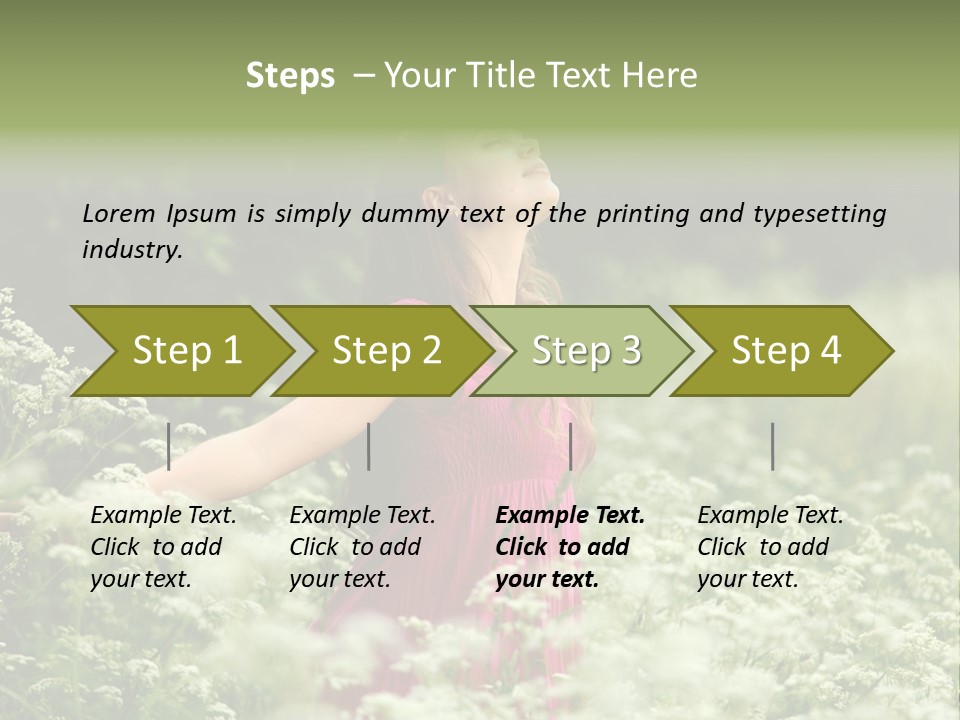 Steps – Your Title Text Here

Lorem Ipsum is simply dummy text of the printing and typesetting industry.

Step 1

Step 2

Step 3

Step 4

Example Text. Click to add your text.

Example Text. Click to add your text.

Example Text. Click to add your text.

Example Text. Click to add your text.